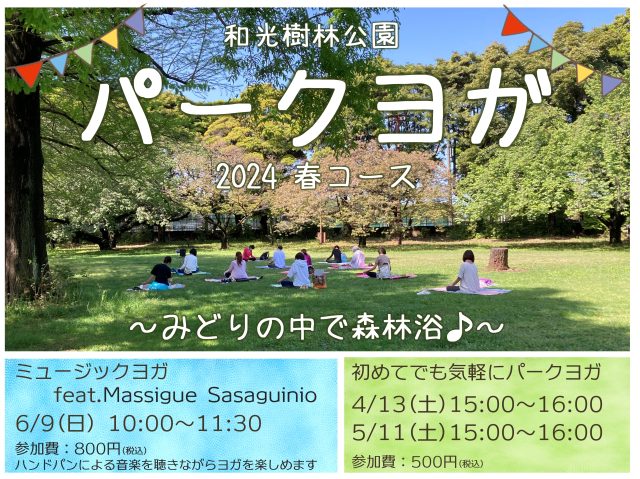 和光樹林公園

パークヨガ

2024 春コース

～みどりの中で森林浴♪～

ミュージックヨガ
feat.Massigue Sasaguinio
6/9(日) 10:00～11:30
参加費：800円(税込)
ハンドパンによる音楽を聴きながらヨガを楽しめます

初めてでも気軽にパークヨガ
4/13(土)15:00～16:00
5/11(土)15:00～16:00
参加費：500円(税込)